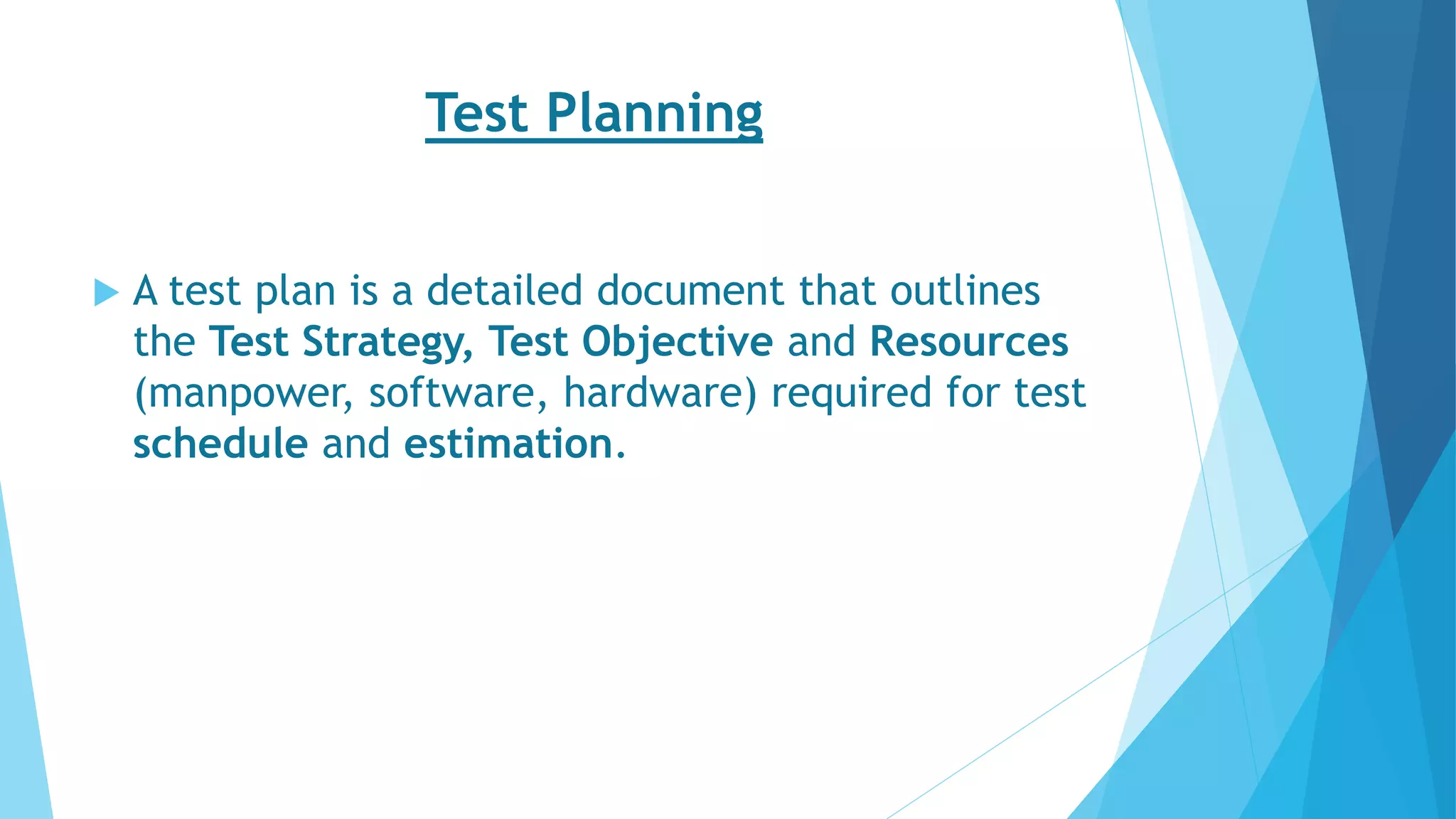 Test Planning

A test plan is a detailed document that outlines the Test Strategy, Test Objective and Resources (manpower, software, hardware) required for test schedule and estimation.